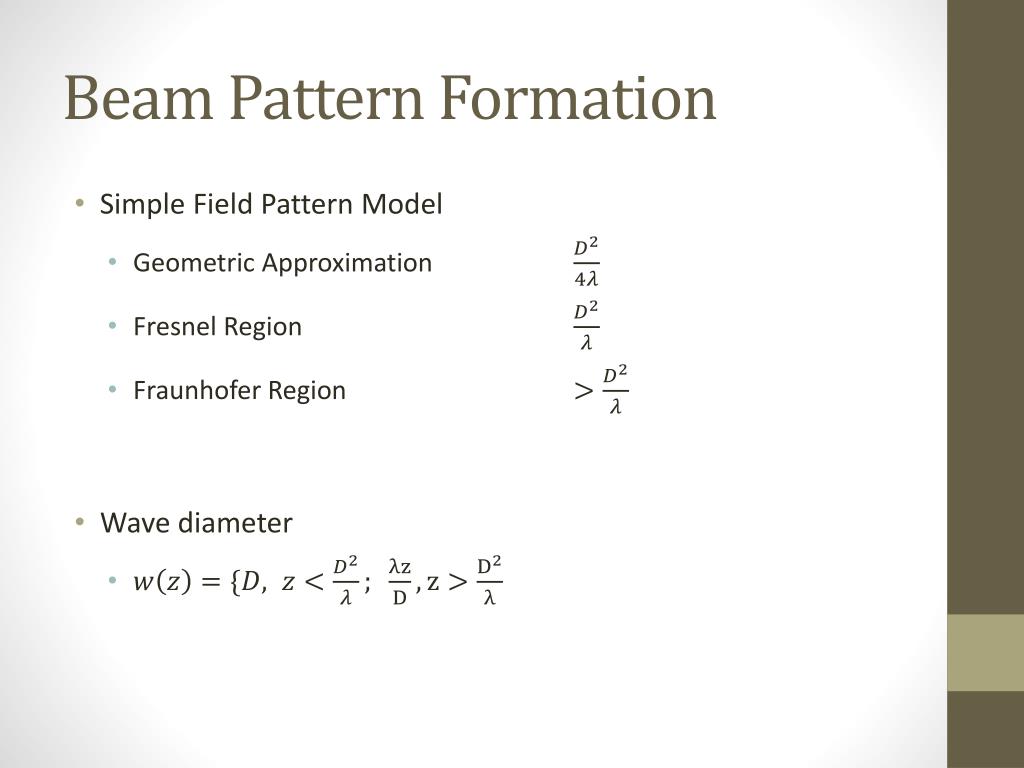 Beam Pattern Formation

• Simple Field Pattern Model

• Geometric Approximation $\frac{D^2}{4\lambda}$

• Fresnel Region $\frac{D^2}{\lambda}$

• Fraunhofer Region $> \frac{D^2}{\lambda}$

• Wave diameter

• $w(z) = \{D,\ z < \frac{D^2}{\lambda};\ \frac{\lambda z}{D}, z > \frac{D^2}{\lambda}$